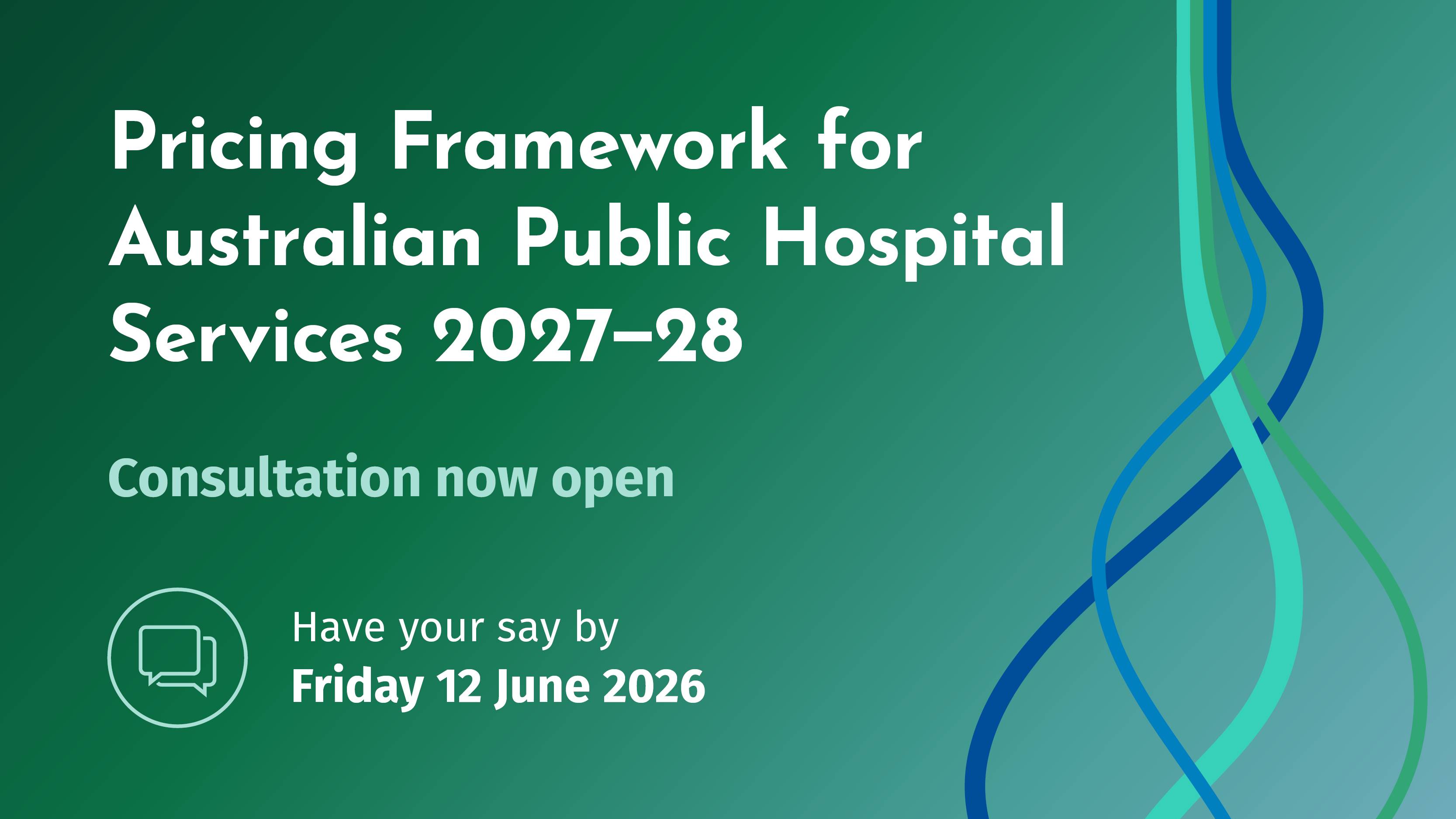 Pricing Framework for Australian Public Hospital Services 2027–28

Consultation now open

Have your say by
Friday 12 June 2026